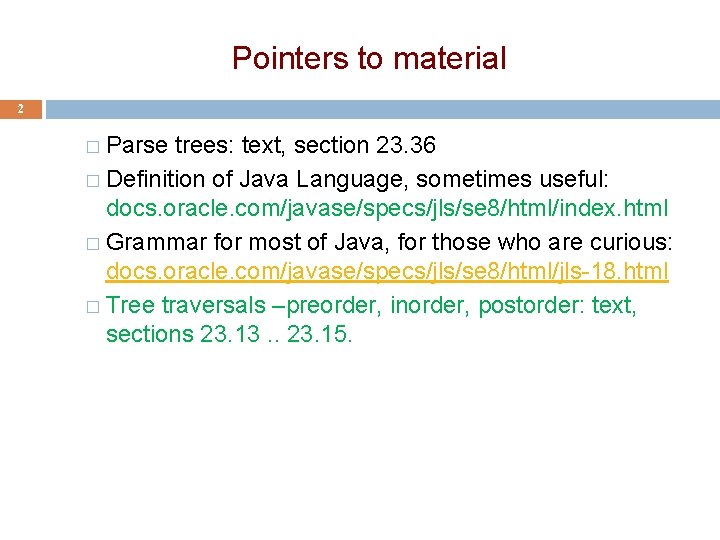 Pointers to material

2

□ Parse trees: text, section 23.36
□ Definition of Java Language, sometimes useful: docs.oracle.com/javase/specs/jls/se8/html/index.html
□ Grammar for most of Java, for those who are curious: docs.oracle.com/javase/specs/jls/se8/html/jls-18.html
□ Tree traversals –preorder, inorder, postorder: text, sections 23.13 .. 23.15.